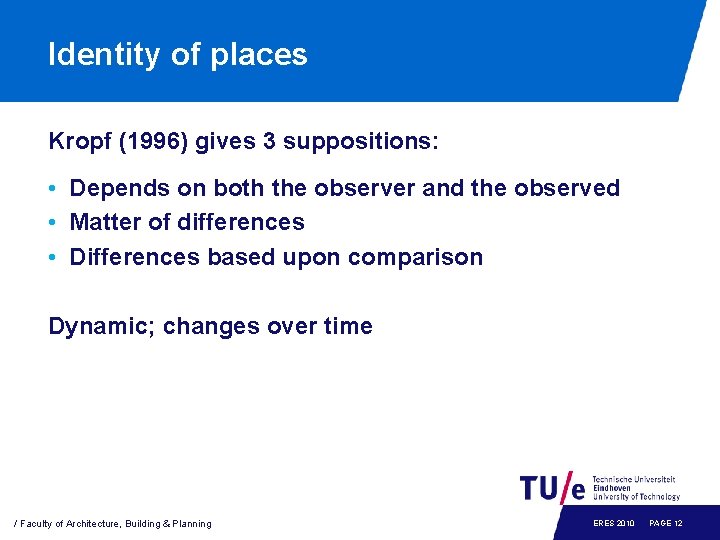 Identity of places

Kropf (1996) gives 3 suppositions:

• Depends on both the observer and the observed
• Matter of differences
• Differences based upon comparison

Dynamic; changes over time

TU/e Technische Universiteit Eindhoven University of Technology

/ Faculty of Architecture, Building & Planning

ERES 2010 PAGE 12